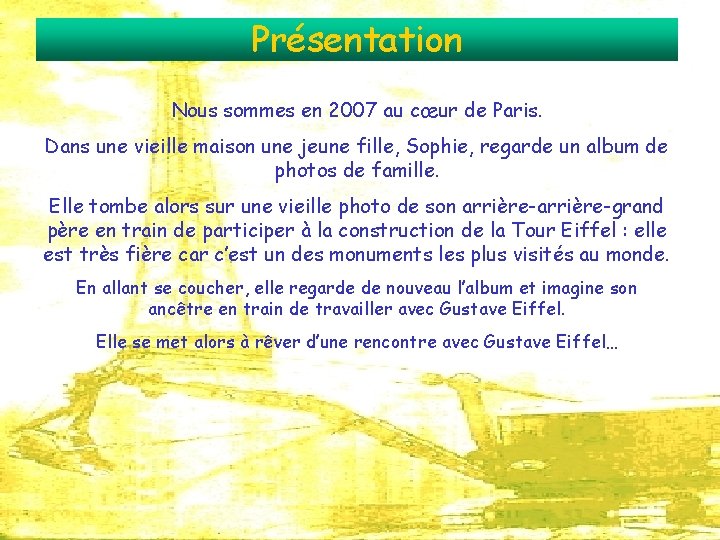 Présentation

Nous sommes en 2007 au cœur de Paris.

Dans une vieille maison une jeune fille, Sophie, regarde un album de photos de famille.

Elle tombe alors sur une vieille photo de son arrière-arrière-grand père en train de participer à la construction de la Tour Eiffel : elle est très fière car c'est un des monuments les plus visités au monde.

En allant se coucher, elle regarde de nouveau l'album et imagine son ancêtre en train de travailler avec Gustave Eiffel.

Elle se met alors à rêver d'une rencontre avec Gustave Eiffel…